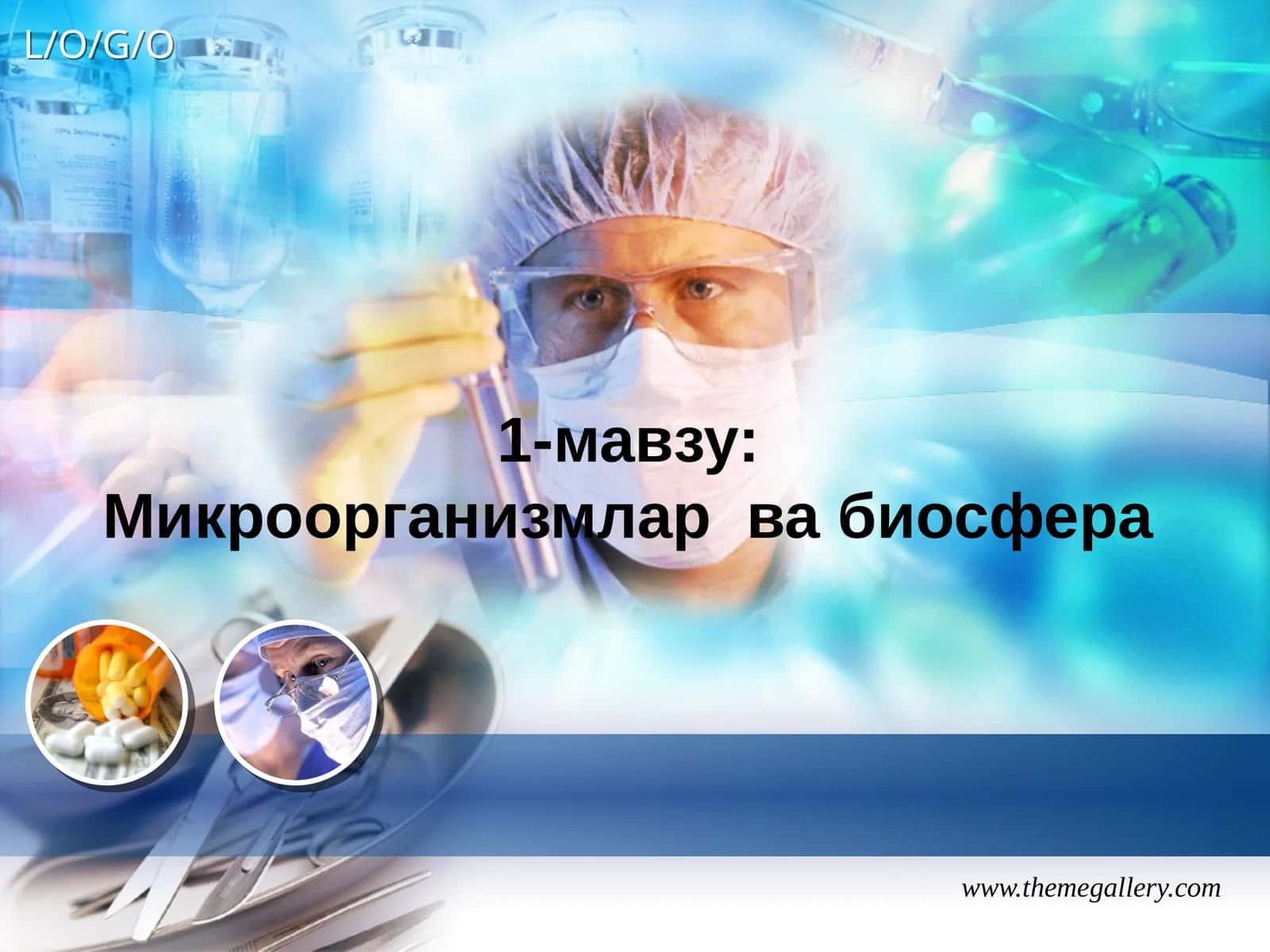 L/O/G/O

1-мавзу:
Микроорганизмлар ва биосфера

www.themegallery.com